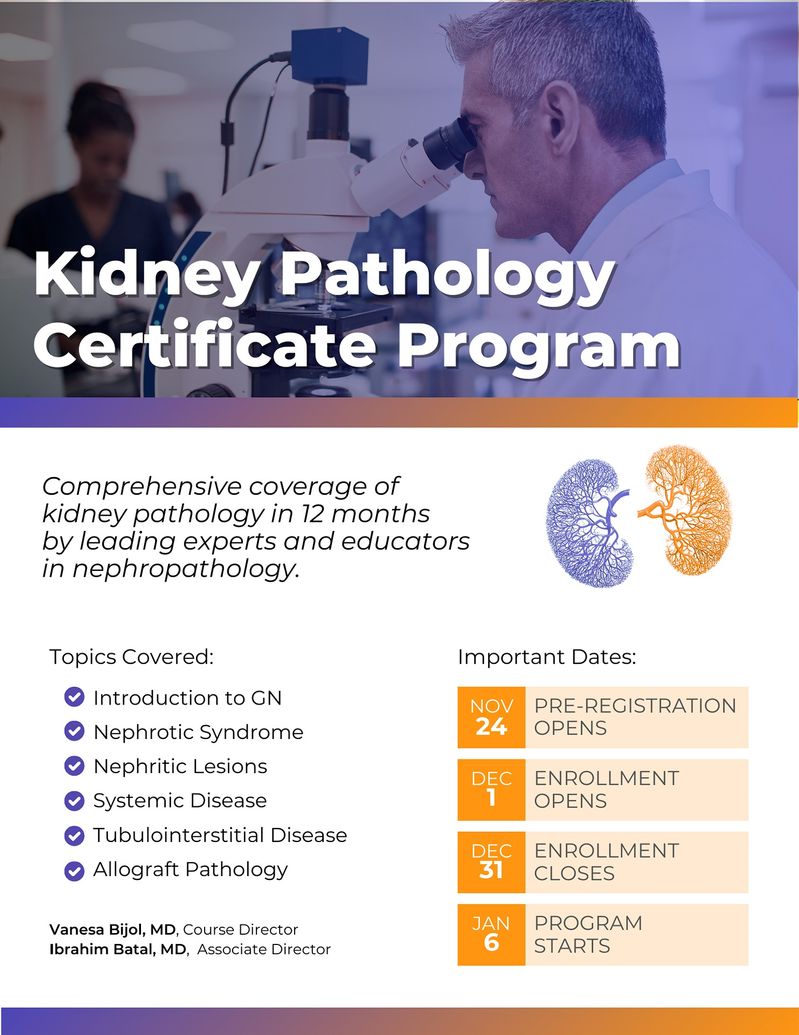 Kidney Pathology Certificate Program

Comprehensive coverage of kidney pathology in 12 months by leading experts and educators in nephropathology.

Topics Covered:

Introduction to GN
Nephrotic Syndrome
Nephritic Lesions
Systemic Disease
Tubulointerstitial Disease
Allograft Pathology

Vanesa Bijol, MD, Course Director
Ibrahim Batal, MD, Associate Director

Important Dates:

NOV 24 PRE-REGISTRATION OPENS

DEC 1 ENROLLMENT OPENS

DEC 31 ENROLLMENT CLOSES

JAN 6 PROGRAM STARTS